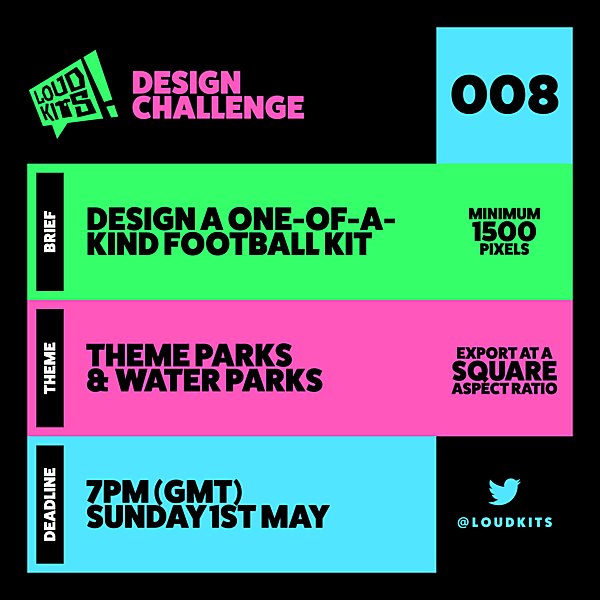 LOUD KITS!

DESIGN CHALLENGE

008

BRIEF

DESIGN A ONE-OF-A-KIND FOOTBALL KIT

MINIMUM 1500 PIXELS

THEME

THEME PARKS & WATER PARKS

EXPORT AT A SQUARE ASPECT RATIO

DEADLINE

7PM (GMT) SUNDAY 1ST MAY

@LOUDKITS